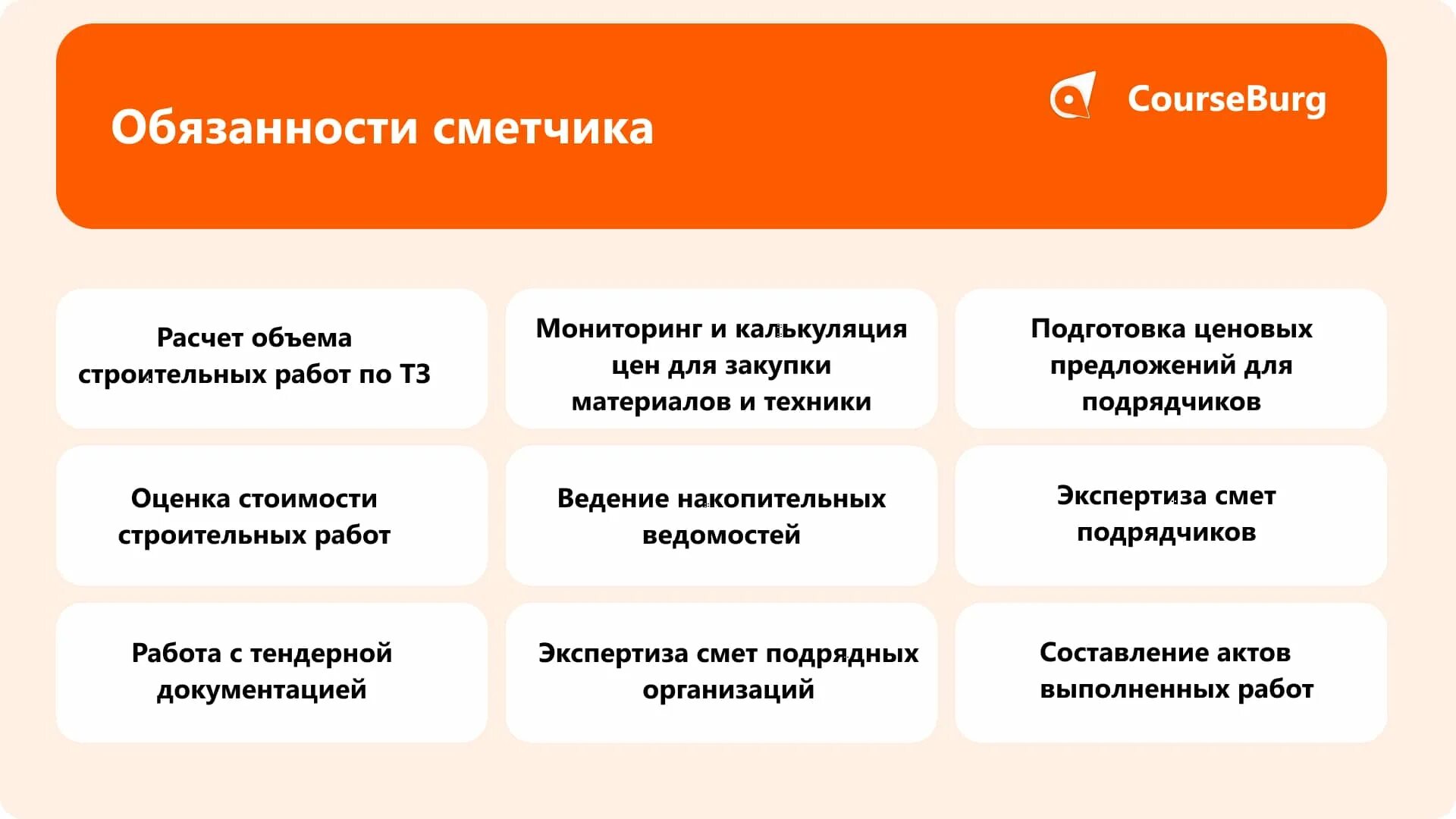 Обязанности сметчика

CourseBurg

Расчет объема строительных работ по ТЗ

Мониторинг и калькуляция цен для закупки материалов и техники

Подготовка ценовых предложений для подрядчиков

Оценка стоимости строительных работ

Ведение накопительных ведомостей

Экспертиза смет подрядчиков

Работа с тендерной документацией

Экспертиза смет подрядных организаций

Составление актов выполненных работ